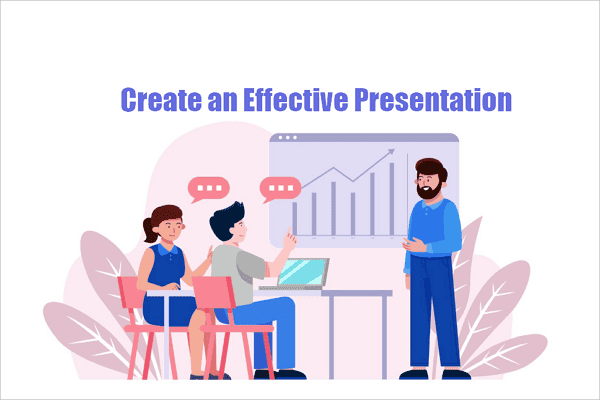 Create an Effective Presentation